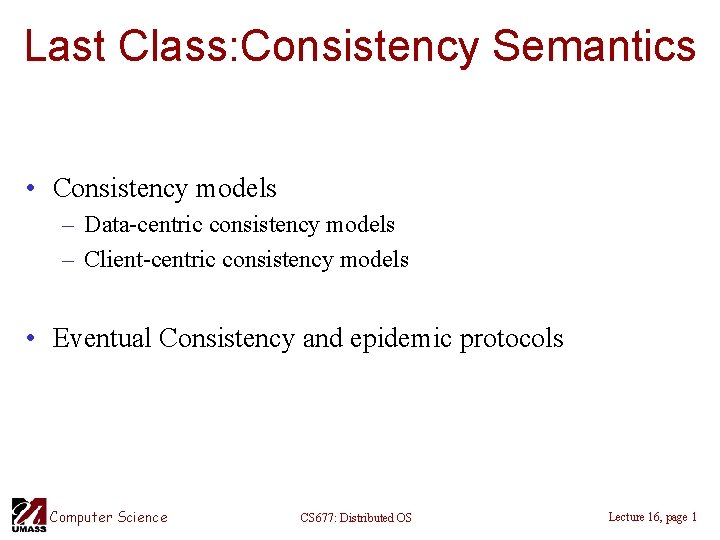 Last Class:Consistency Semantics

• Consistency models
  – Data-centric consistency models
  – Client-centric consistency models

• Eventual Consistency and epidemic protocols

UMASS Computer Science

CS677: Distributed OS

Lecture 16, page 1